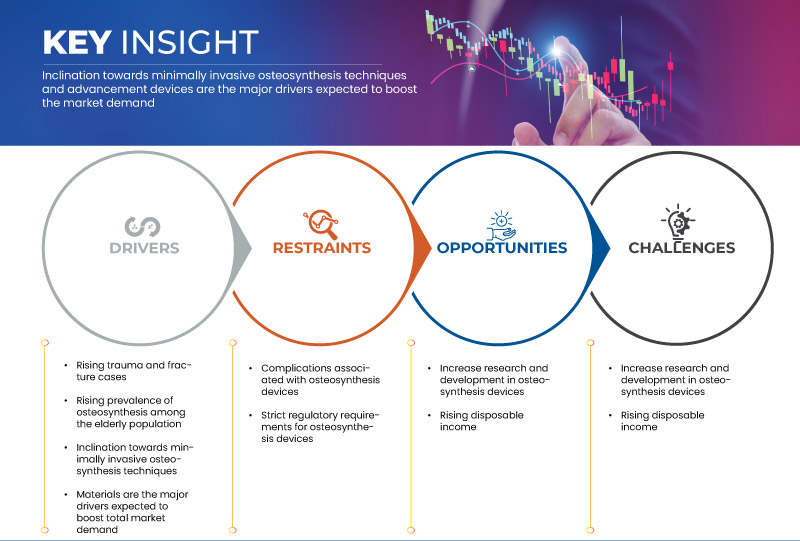 KEY INSIGHT

Inclination towards minimally invasive osteosynthesis techniques and advancement devices are the major drivers expected to boost the market demand

DRIVERS

RESTRAINTS

OPPORTUNITIES

CHALLENGES

• Rising trauma and fracture cases

• Rising prevalence of osteosynthesis among the elderly population

• Inclination towards minimally invasive osteosynthesis techniques

• Materials are the major drivers expected to boost total market demand

• Complications associated with osteosynthesis devices

• Strict regulatory requirements for osteosynthesis devices

• Increase research and development in osteosynthesis devices

• Rising disposable income

• Increase research and development in osteosynthesis devices

• Rising disposable income